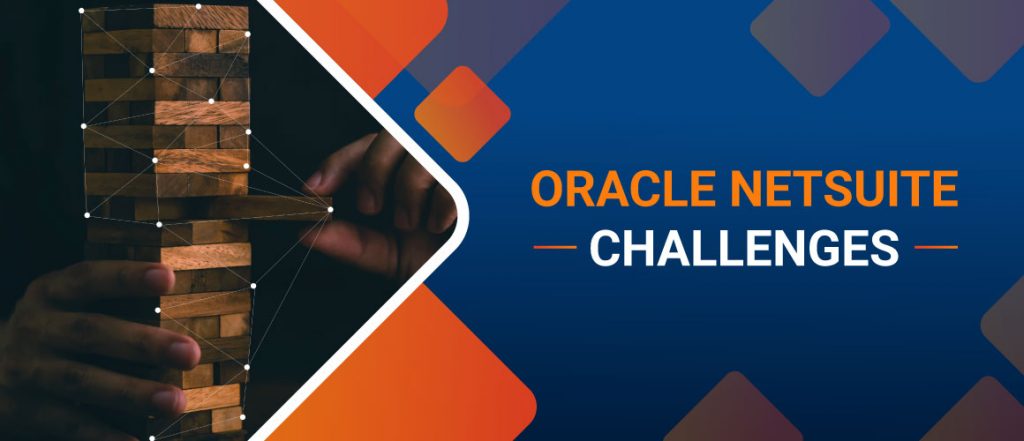 ORACLE NETSUITE
CHALLENGES